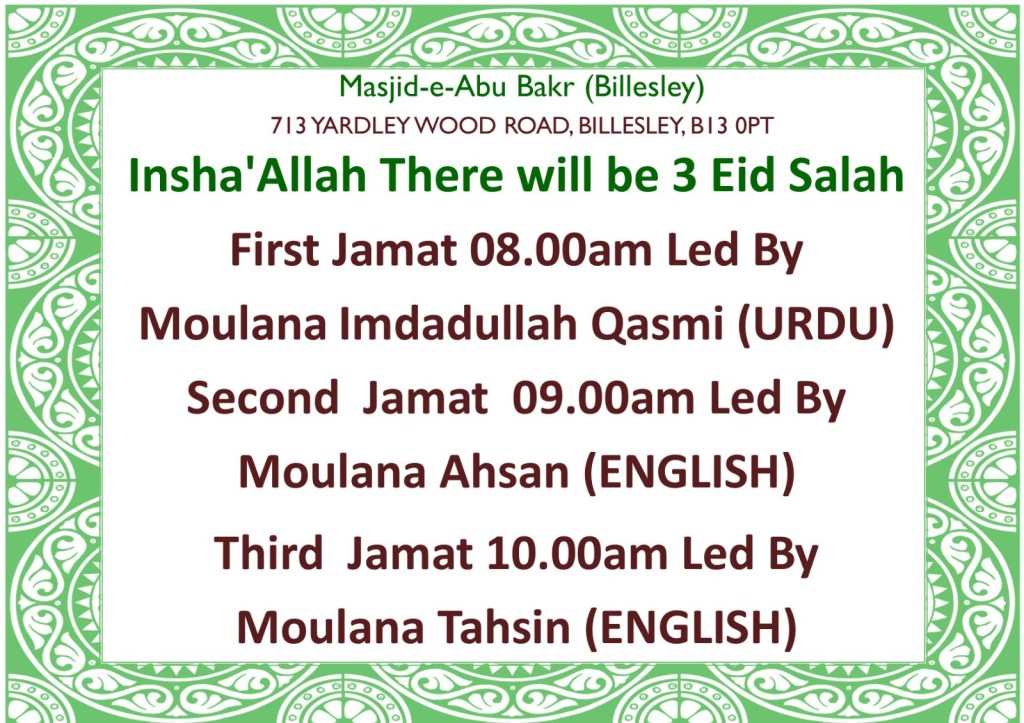 Masjid-e-Abu Bakr (Billesley)
713 YARDLEY WOOD ROAD, BILLESLEY, B13 0PT

Insha'Allah There will be 3 Eid Salah

First Jamat 08.00am Led By

Moulana Imdadullah Qasmi (URDU)

Second Jamat 09.00am Led By

Moulana Ahsan (ENGLISH)

Third Jamat 10.00am Led By

Moulana Tahsin (ENGLISH)